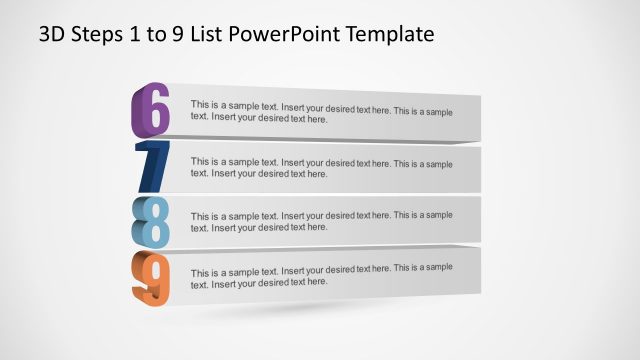 3D Steps 1 to 9 List PowerPoint Template

6
This is a sample text. Insert your desired text here. This is a sample text. Insert your desired text here.

7
This is a sample text. Insert your desired text here. This is a sample text. Insert your desired text here.

8
This is a sample text. Insert your desired text here. This is a sample text. Insert your desired text here.

9
This is a sample text. Insert your desired text here. This is a sample text. Insert your desired text here.